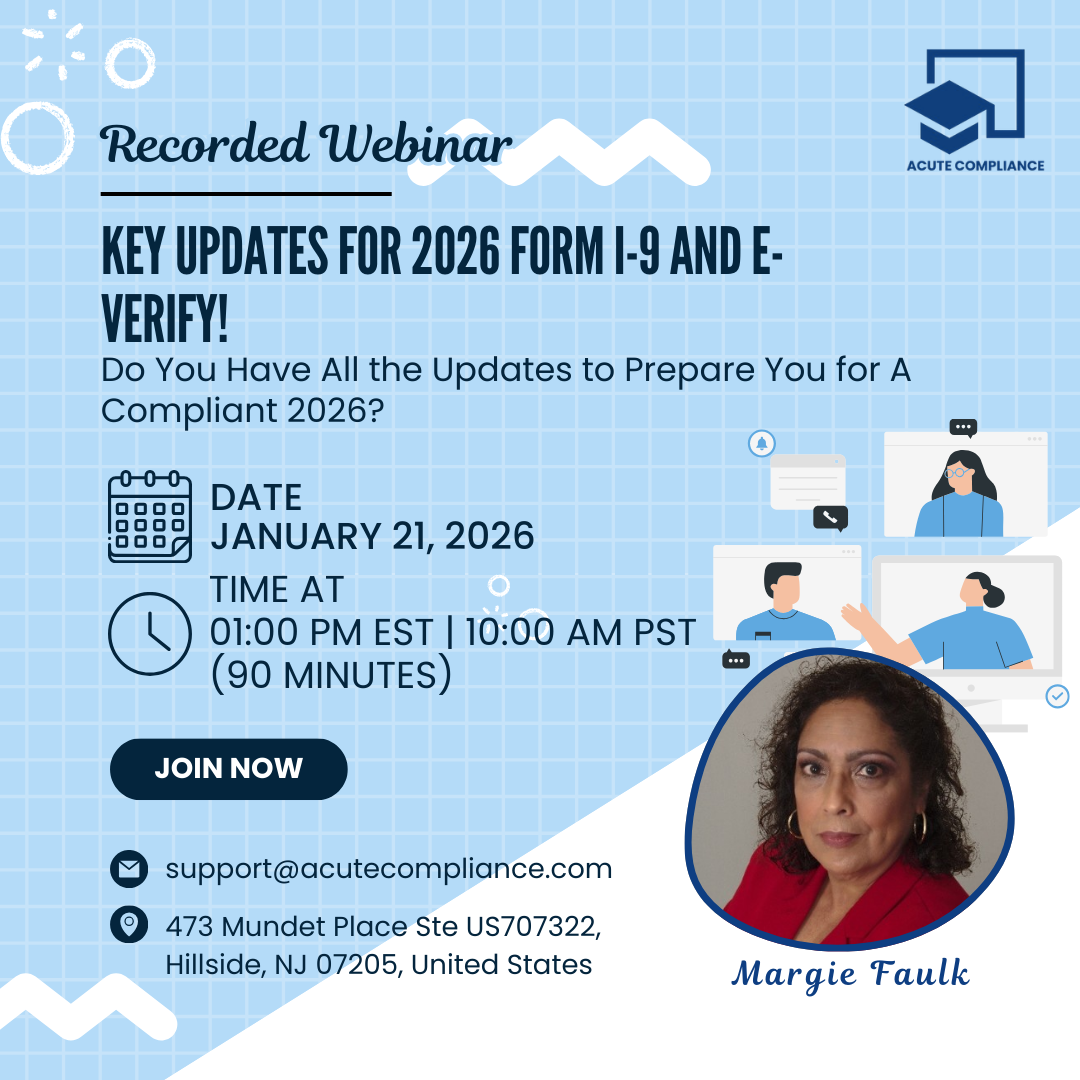 ACUTE COMPLIANCE

Recorded Webinar

KEY UPDATES FOR 2026 FORM I-9 AND E-VERIFY!

Do You Have All the Updates to Prepare You for A Compliant 2026?

DATE
JANUARY 21, 2026

TIME AT
01:00 PM EST | 10:00 AM PST
(90 MINUTES)

JOIN NOW

support@acutecompliance.com

473 Mundet Place Ste US707322, Hillside, NJ 07205, United States

Margie Faulk